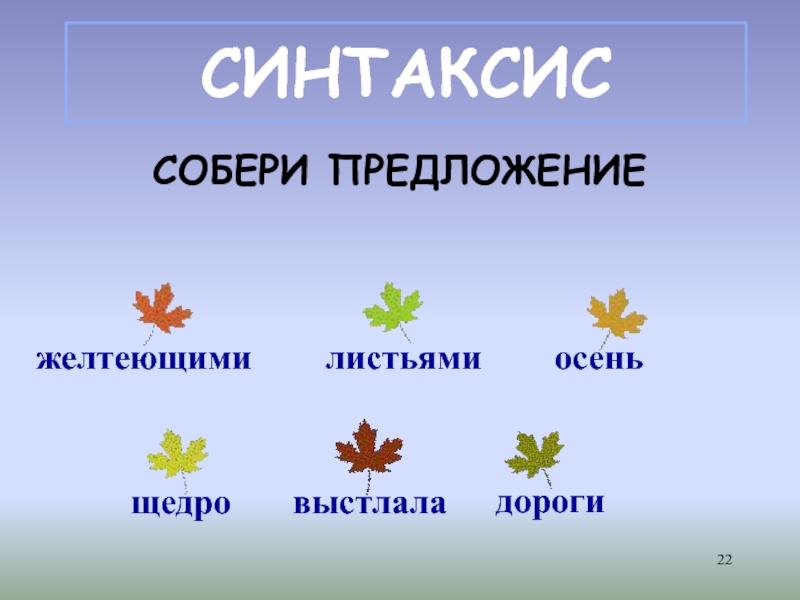 СИНТАКСИС

СОБЕРИ ПРЕДЛОЖЕНИЕ

желтеющими листьями осень

щедро выстлала дороги

22